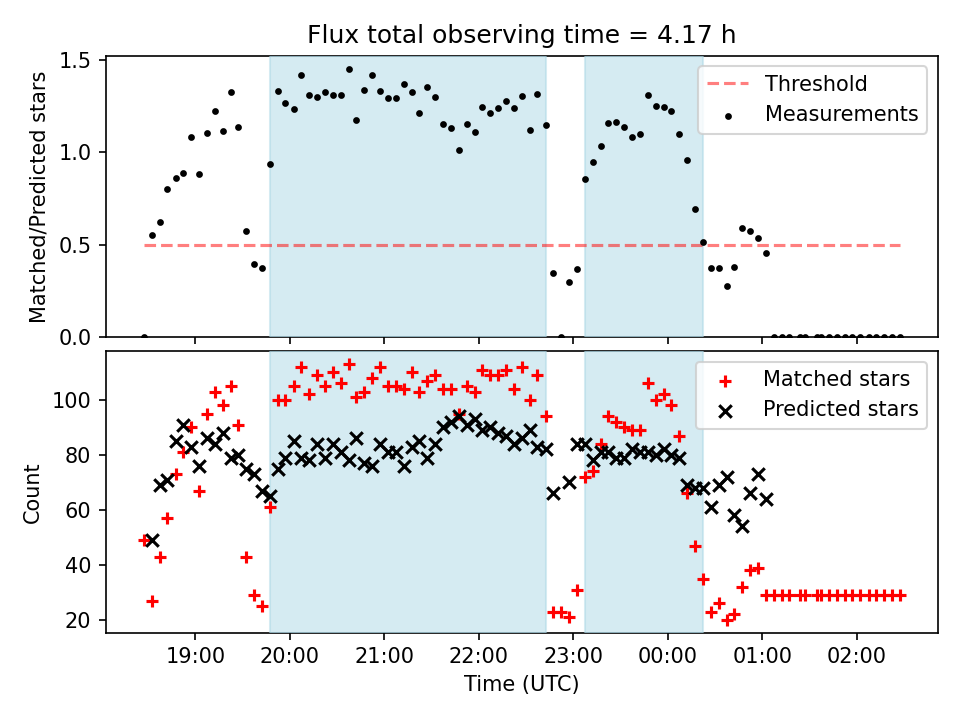 Flux total observing time = 4.17 h

Matched/Predicted stars

1.5
1.0
0.5
0.0

Threshold
Measurements

Count

100
80
60
40
20

Matched stars
Predicted stars

19:00
20:00
21:00
22:00
23:00
00:00
01:00
02:00

Time (UTC)